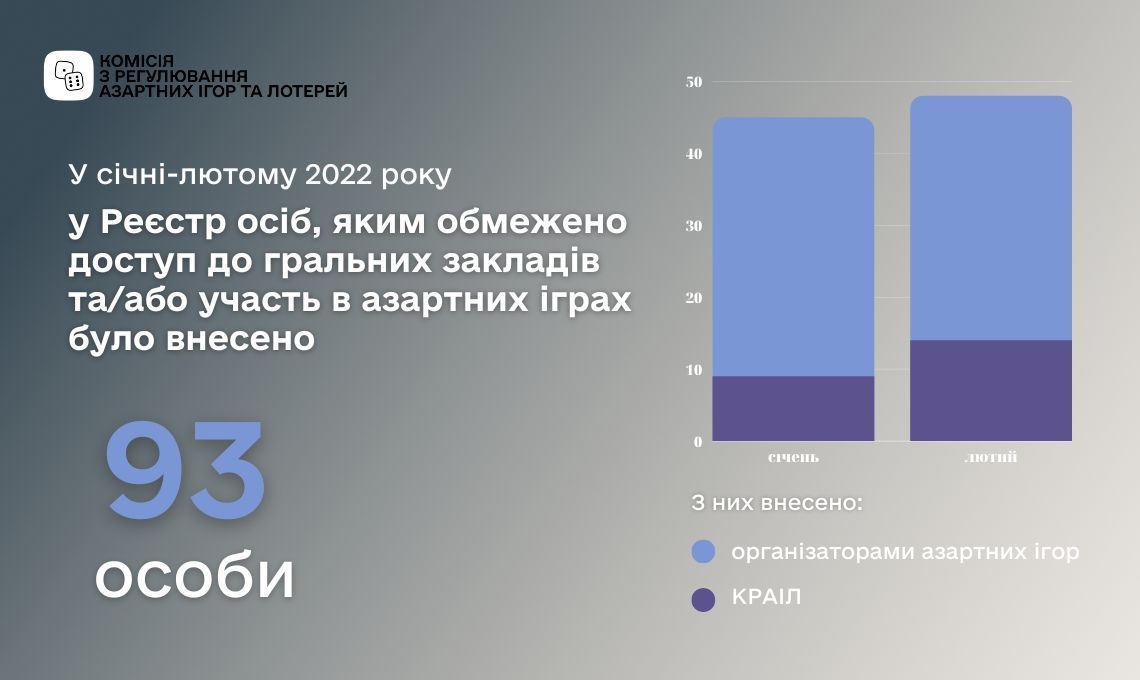 КОМІСІЯ
З РЕГУЛЮВАННЯ
АЗАРТНИХ ІГОР ТА ЛОТЕРЕЙ

У січні-лютому 2022 року

у Реєстр осіб, яким обмежено доступ до гральних закладів та/або участь в азартних іграх було внесено

93

особи

50
40
30
20
10
0

січень
лютий

З них внесено:

організаторами азартних ігор

КРАІЛ